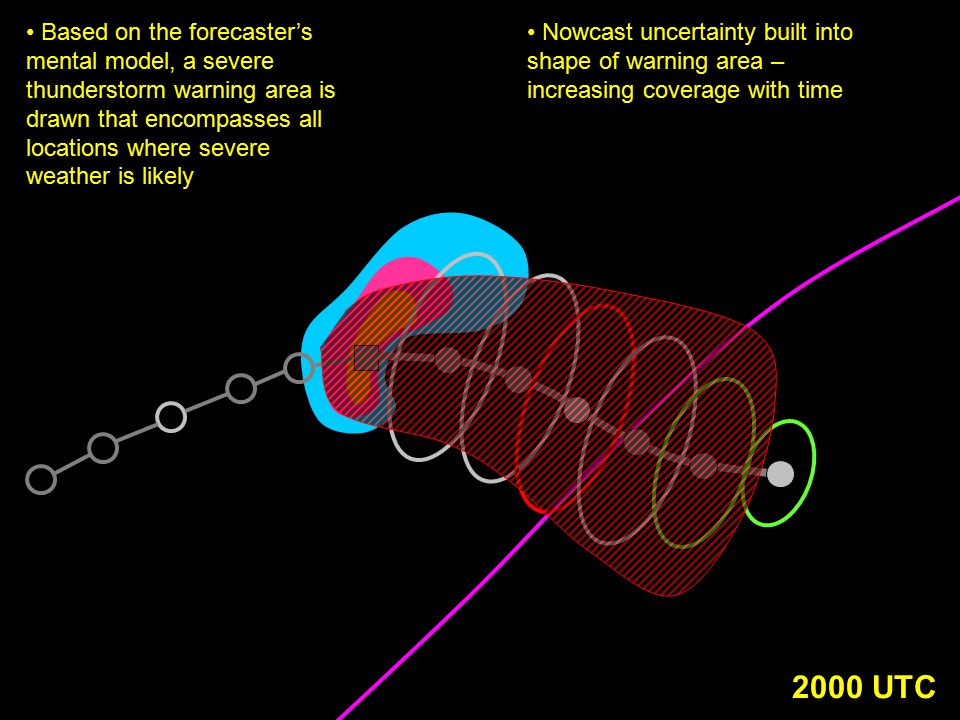 • Based on the forecaster's mental model, a severe thunderstorm warning area is drawn that encompasses all locations where severe weather is likely

• Nowcast uncertainty built into shape of warning area – increasing coverage with time

2000 UTC